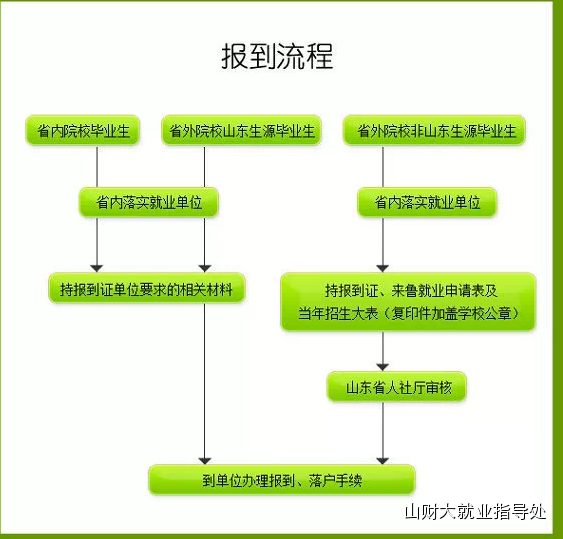 报到流程

省内院校毕业生

省外院校山东生源毕业生

省外院校非山东生源毕业生

省内落实就业单位

省内落实就业单位

持报到证单位要求的相关材料

持报到证、来鲁就业申请表及当年招生大表（复印件加盖学校公章）

山东省人社厅审核

到单位办理报到、落户手续

山财大就业指导处